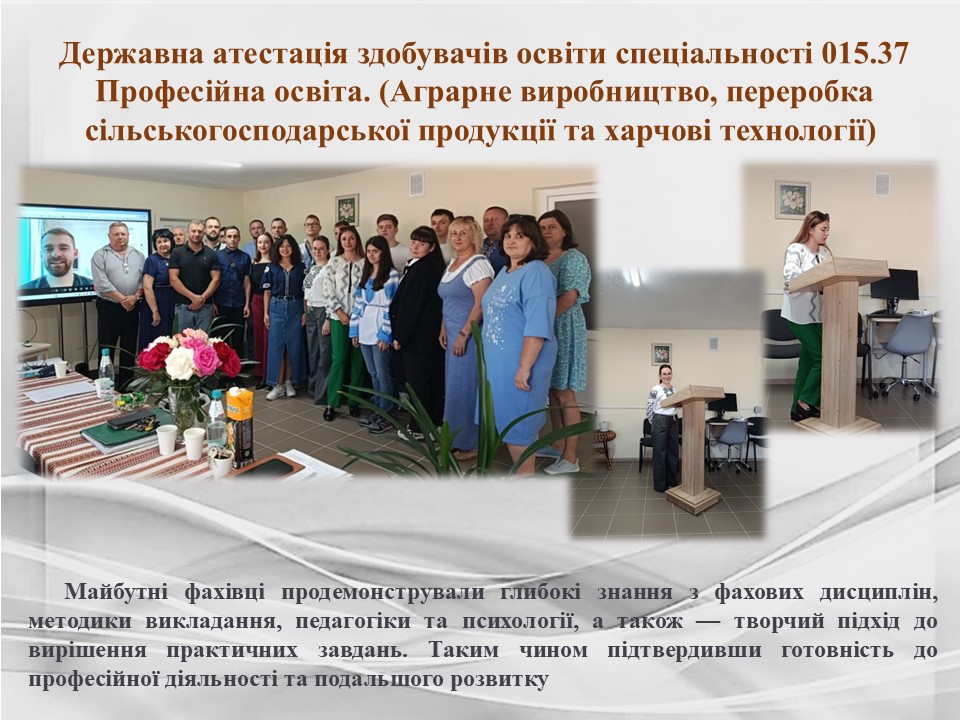 Державна атестація здобувачів освіти спеціальності 015.37 Професійна освіта. (Аграрне виробництво, переробка сільськогосподарської продукції та харчові технології)

Майбутні фахівці продемонстрували глибокі знання з фахових дисциплін, методики викладання, педагогіки та психології, а також — творчий підхід до вирішення практичних завдань. Таким чином підтвердивши готовність до професійної діяльності та подальшого розвитку